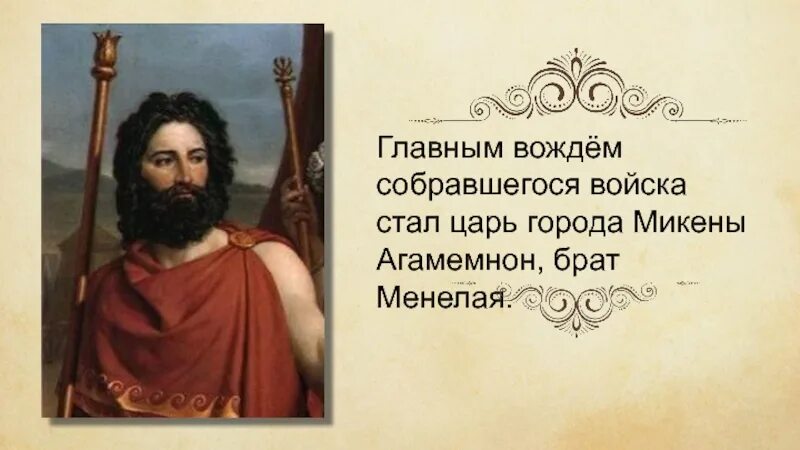 Главным вождём собравшегося войска стал царь города Микены Агамемнон, брат Менелая.